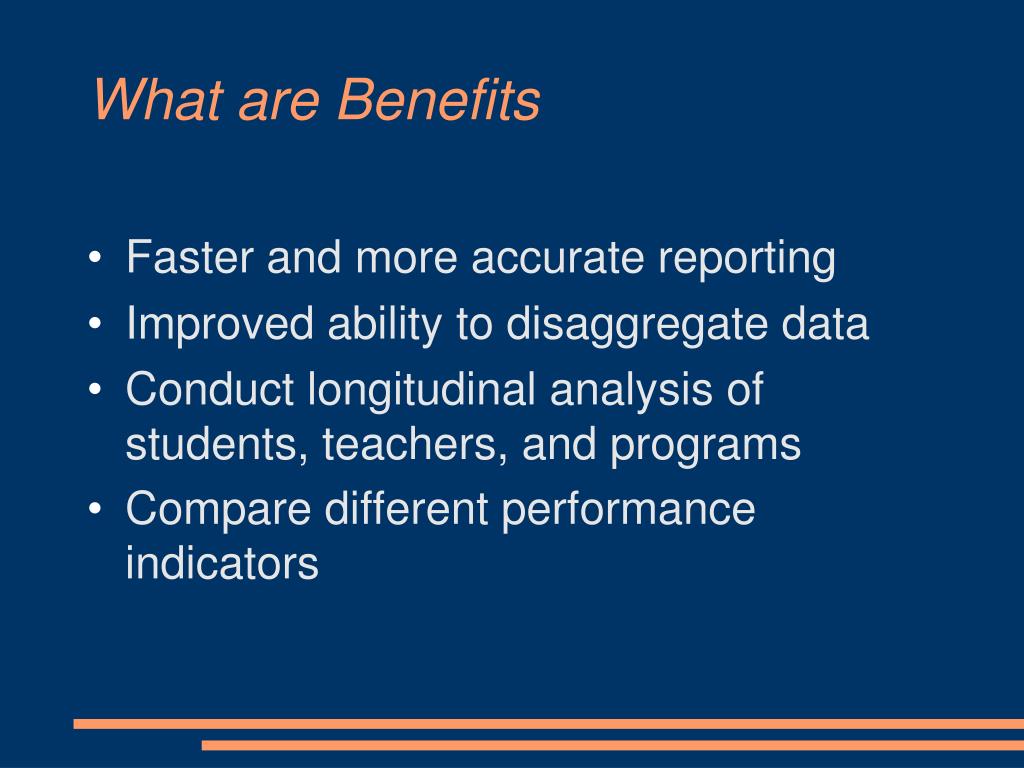 What are Benefits

• Faster and more accurate reporting
• Improved ability to disaggregate data
• Conduct longitudinal analysis of students, teachers, and programs
• Compare different performance indicators